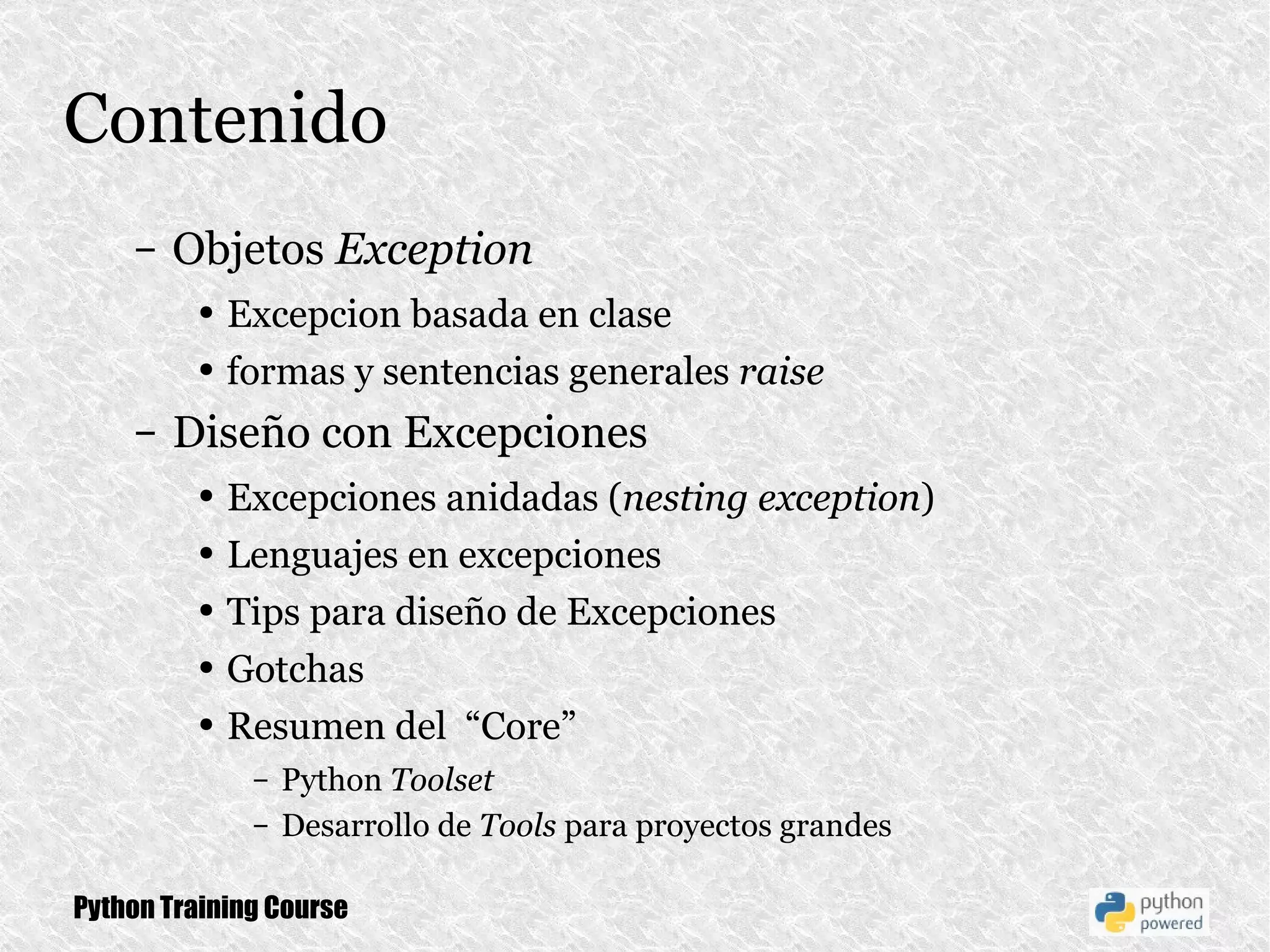 Contenido

– Objetos Exception
• Excepcion basada en clase
• formas y sentencias generales raise
– Diseño con Excepciones
• Excepciones anidadas (nesting exception)
• Lenguajes en excepciones
• Tips para diseño de Excepciones
• Gotchas
• Resumen del “Core”
– Python Toolset
– Desarrollo de Tools para proyectos grandes

Python Training Course

python powered